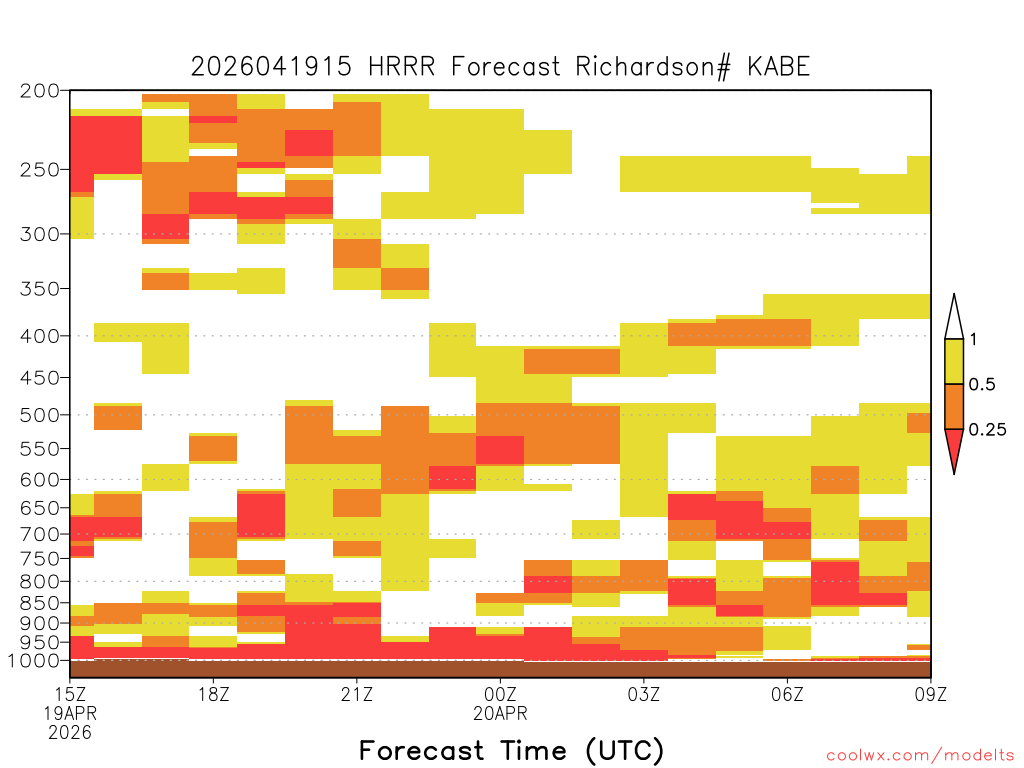 2026041915 HRRR Forecast Richardson# KABE

200
250
300
350
400
450
500
550
600
650
700
750
800
850
900
950
1000

1
0.5
0.25

15Z
19APR
2026
18Z
21Z
00Z
20APR
03Z
06Z
09Z

Forecast Time (UTC)

coolwx.com/modelts